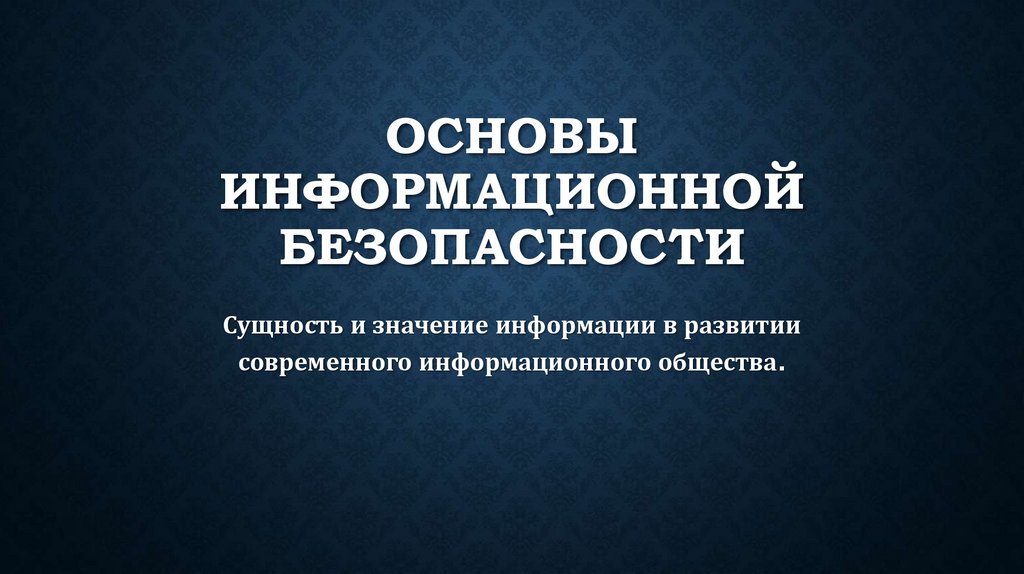 ОСНОВЫ ИНФОРМАЦИОННОЙ БЕЗОПАСНОСТИ

Сущность и значение информации в развитии современного информационного общества.